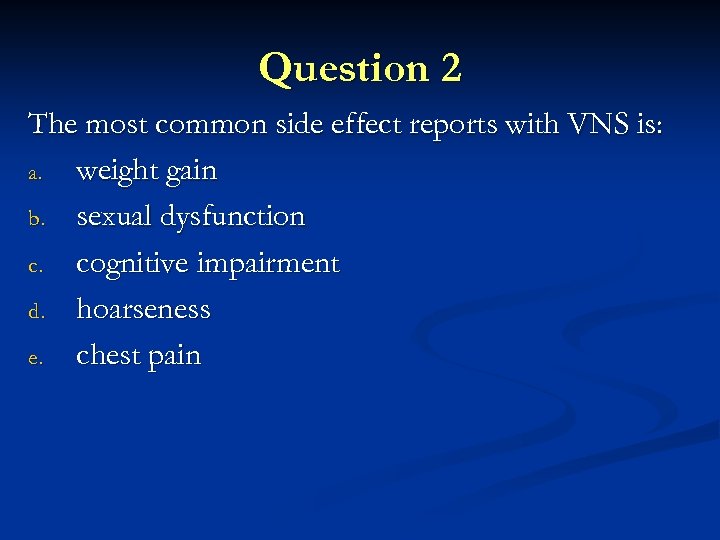 Question 2

The most common side effect reports with VNS is:

a. weight gain

b. sexual dysfunction

c. cognitive impairment

d. hoarseness

e. chest pain